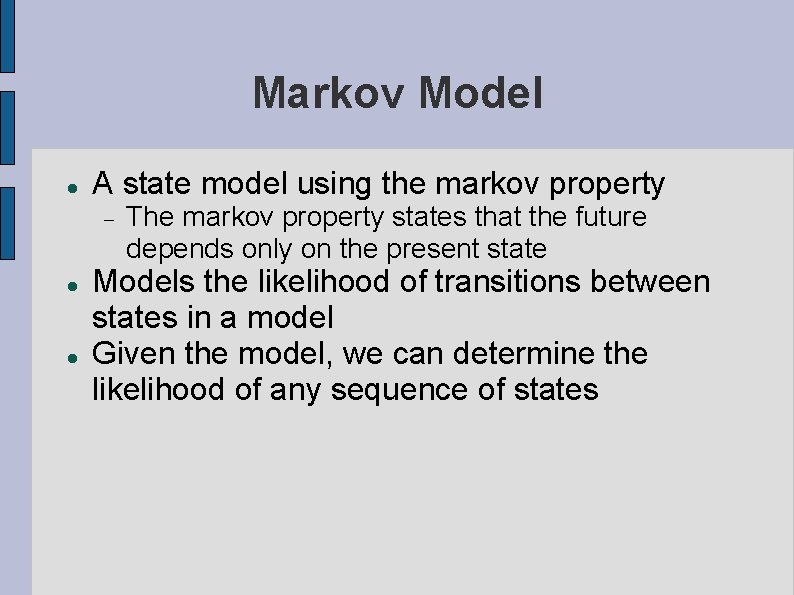 Markov Model

- A state model using the markov property
  - The markov property states that the future depends only on the present state
- Models the likelihood of transitions between states in a model
- Given the model, we can determine the likelihood of any sequence of states